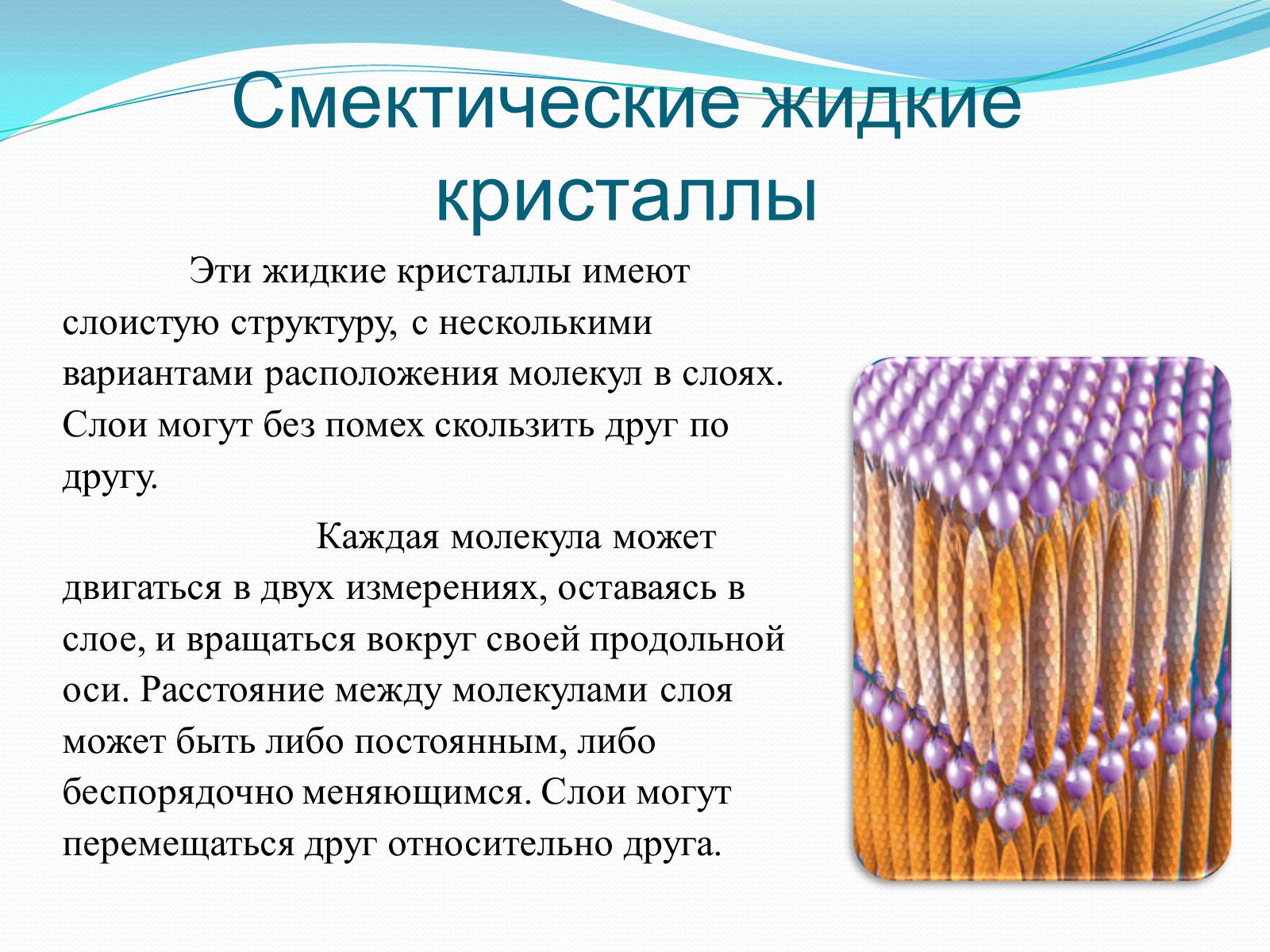 Смектические жидкие кристаллы

Эти жидкие кристаллы имеют слоистую структуру, с несколькими вариантами расположения молекул в слоях. Слои могут без помех скользить друг по другу.

Каждая молекула может двигаться в двух измерениях, оставаясь в слое, и вращаться вокруг своей продольной оси. Расстояние между молекулами слоя может быть либо постоянным, либо беспорядочно меняющимся. Слои могут перемещаться друг относительно друга.